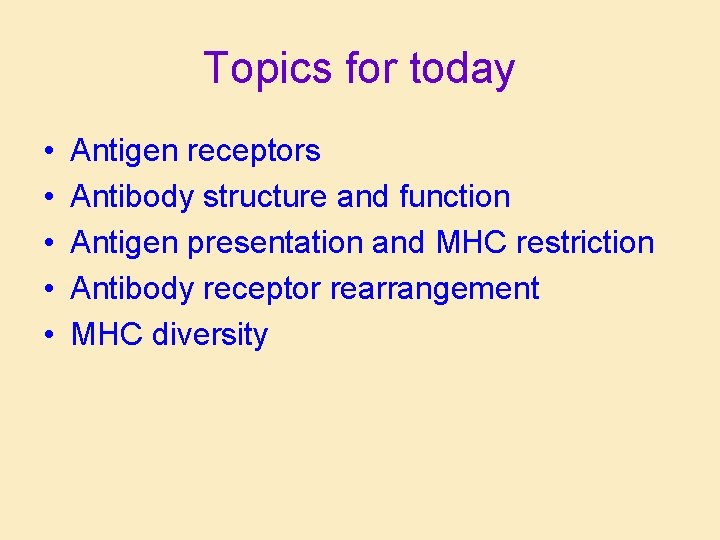 Topics for today

• Antigen receptors
• Antibody structure and function
• Antigen presentation and MHC restriction
• Antibody receptor rearrangement
• MHC diversity